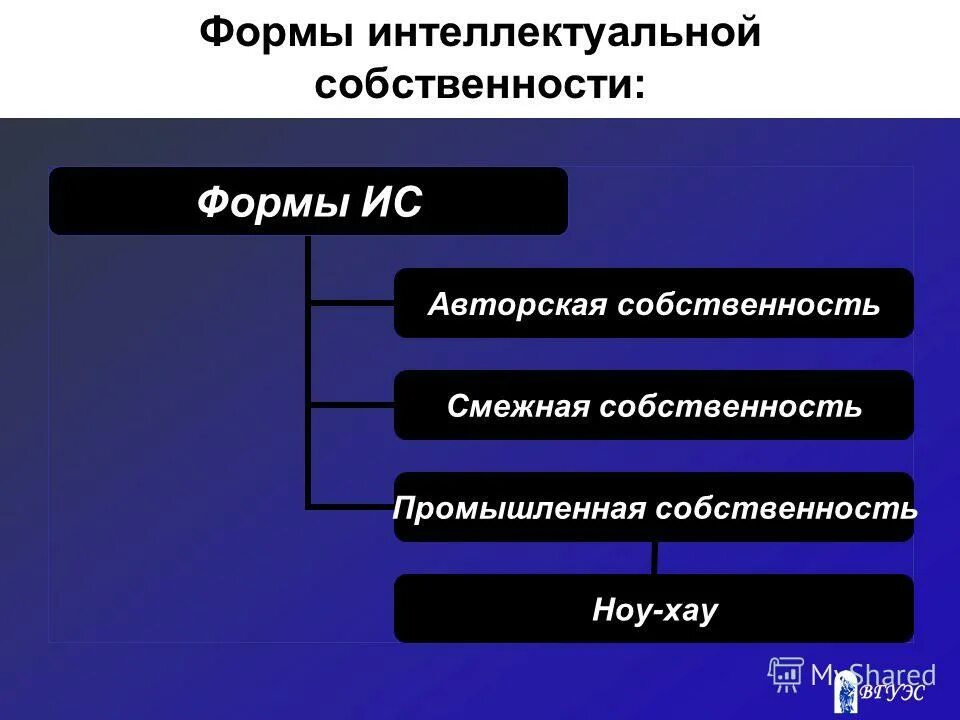 Формы интеллектуальной собственности:

Формы ИС

Авторская собственность

Смежная собственность

Промышленная собственность

Ноу-хау

MyShared

ВГУЭС